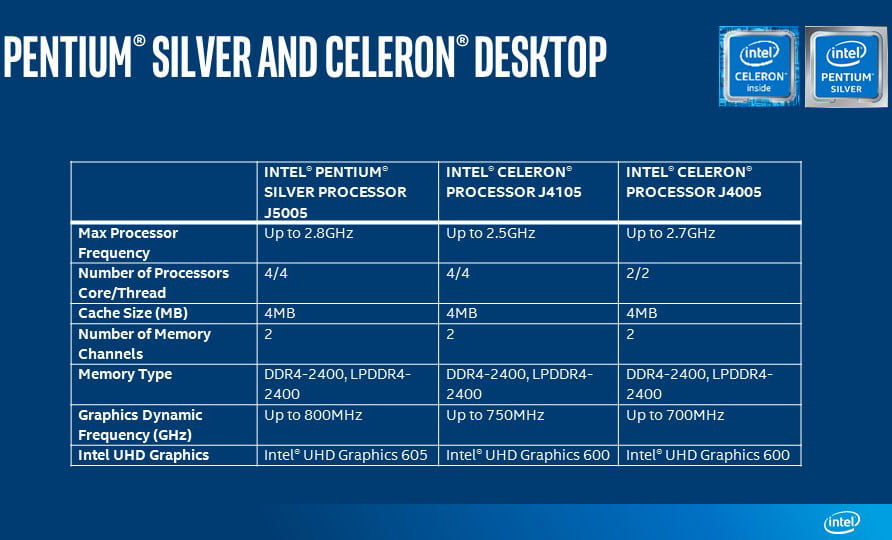 PENTIUM® SILVER AND CELERON® DESKTOP

intel CELERON inside

intel PENTIUM SILVER

| | INTEL® PENTIUM® SILVER PROCESSOR J5005 | INTEL® CELERON® PROCESSOR J4105 | INTEL® CELERON® PROCESSOR J4005 |
|---|---|---|---|
| Max Processor Frequency | Up to 2.8GHz | Up to 2.5GHz | Up to 2.7GHz |
| Number of Processors Core/Thread | 4/4 | 4/4 | 2/2 |
| Cache Size (MB) | 4MB | 4MB | 4MB |
| Number of Memory Channels | 2 | 2 | 2 |
| Memory Type | DDR4-2400, LPDDR4-2400 | DDR4-2400, LPDDR4-2400 | DDR4-2400, LPDDR4-2400 |
| Graphics Dynamic Frequency (GHz) | Up to 800MHz | Up to 750MHz | Up to 700MHz |
| Intel UHD Graphics | Intel® UHD Graphics 605 | Intel® UHD Graphics 600 | Intel® UHD Graphics 600 |

intel